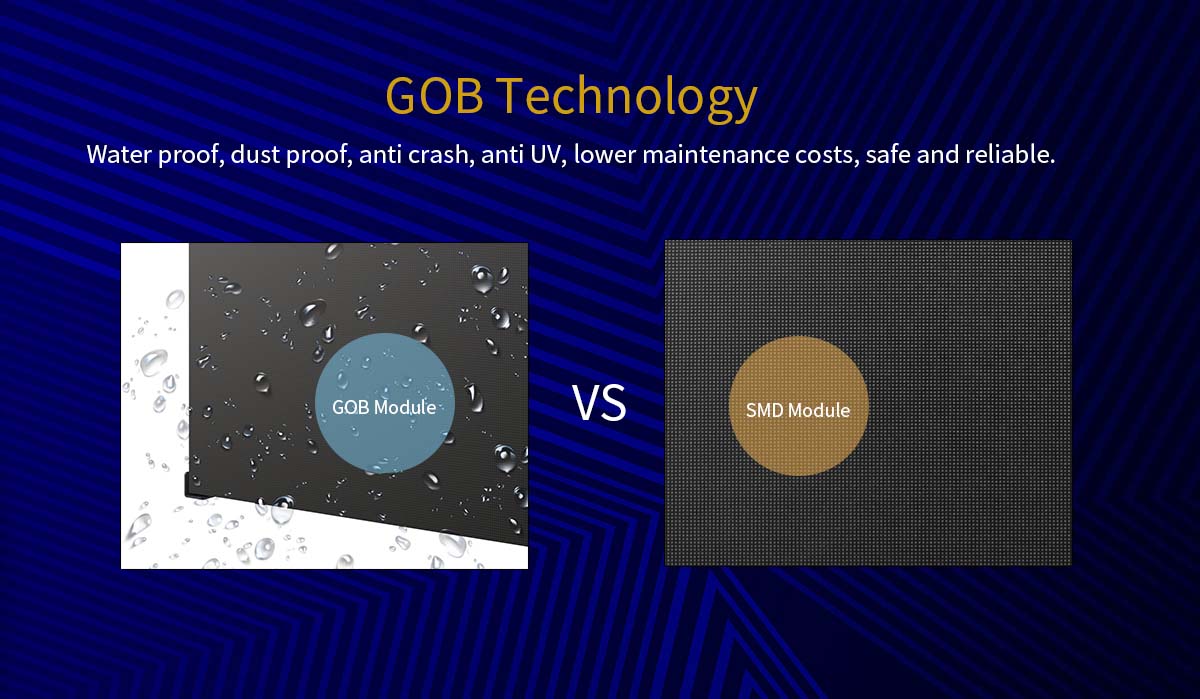 GOB Technology

Water proof, dust proof, anti crash, anti UV, lower maintenance costs, safe and reliable.

GOB Module

VS

SMD Module